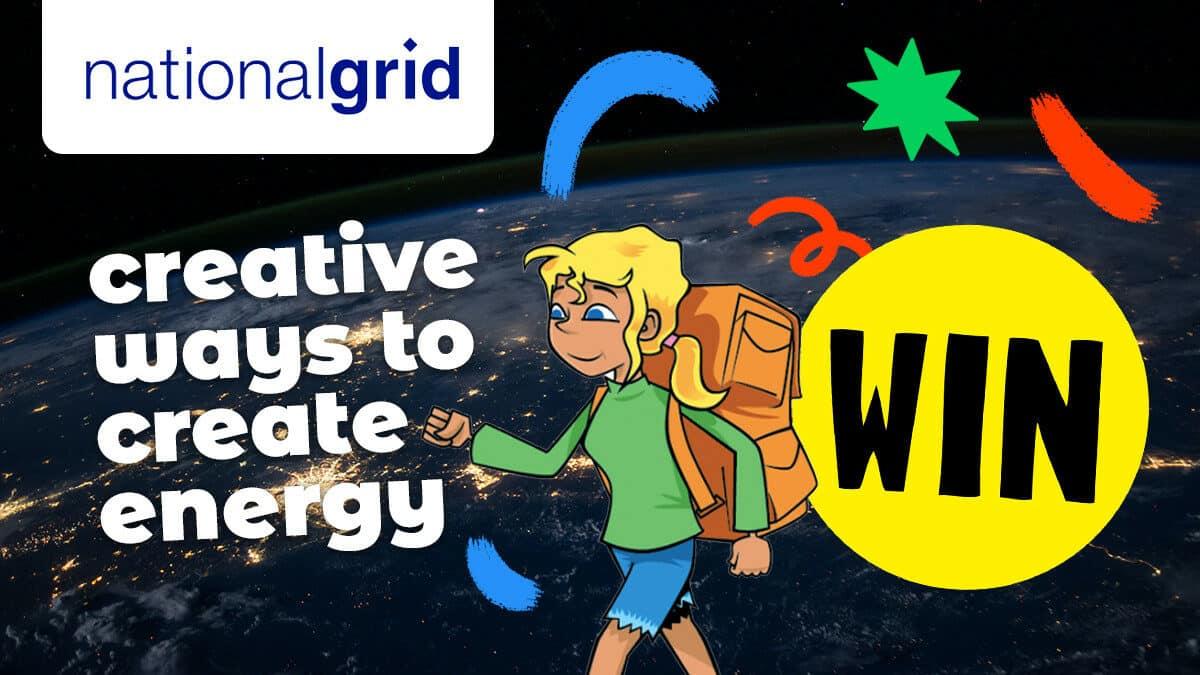 nationalgrid

creative ways to create energy

WIN